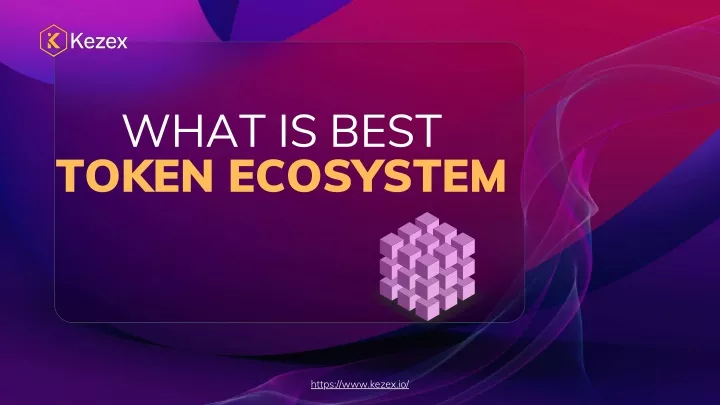 Kezex

WHAT IS BEST
TOKEN ECOSYSTEM

https://www.kezex.io/